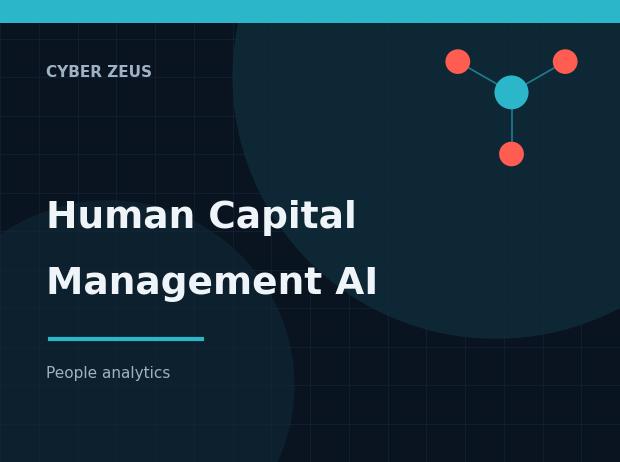 CYBER ZEUS

Human Capital Management AI

People analytics